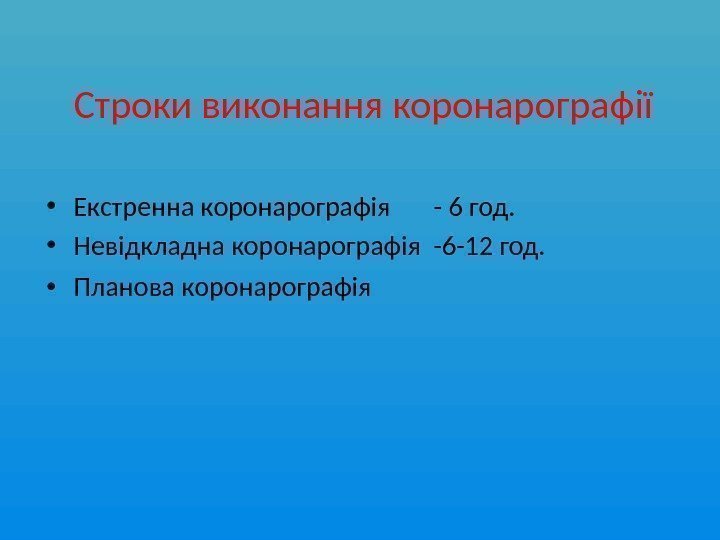 Строки виконання коронарографії

• Екстренна коронарографія - 6 год.
• Невідкладна коронарографія -6-12 год.
• Планова коронарографія